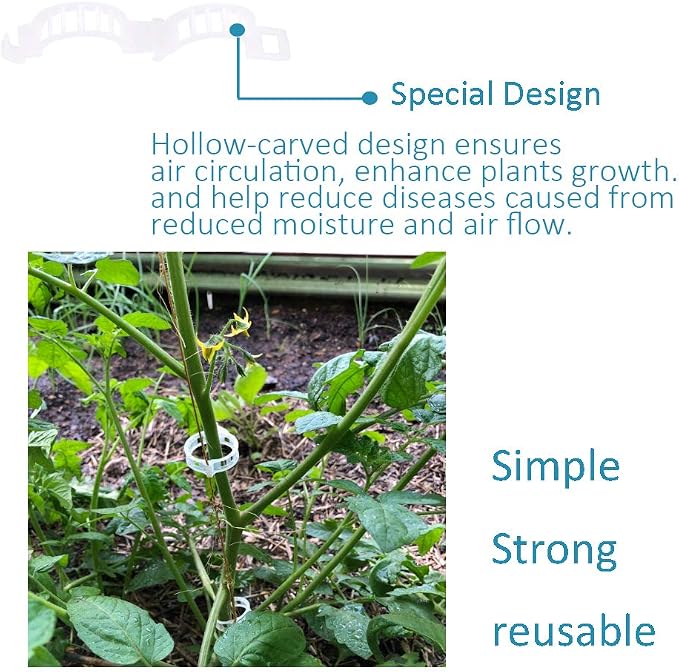 Special Design

Hollow-carved design ensures air circulation, enhance plants growth. and help reduce diseases caused from reduced moisture and air flow.

Simple

Strong

reusable